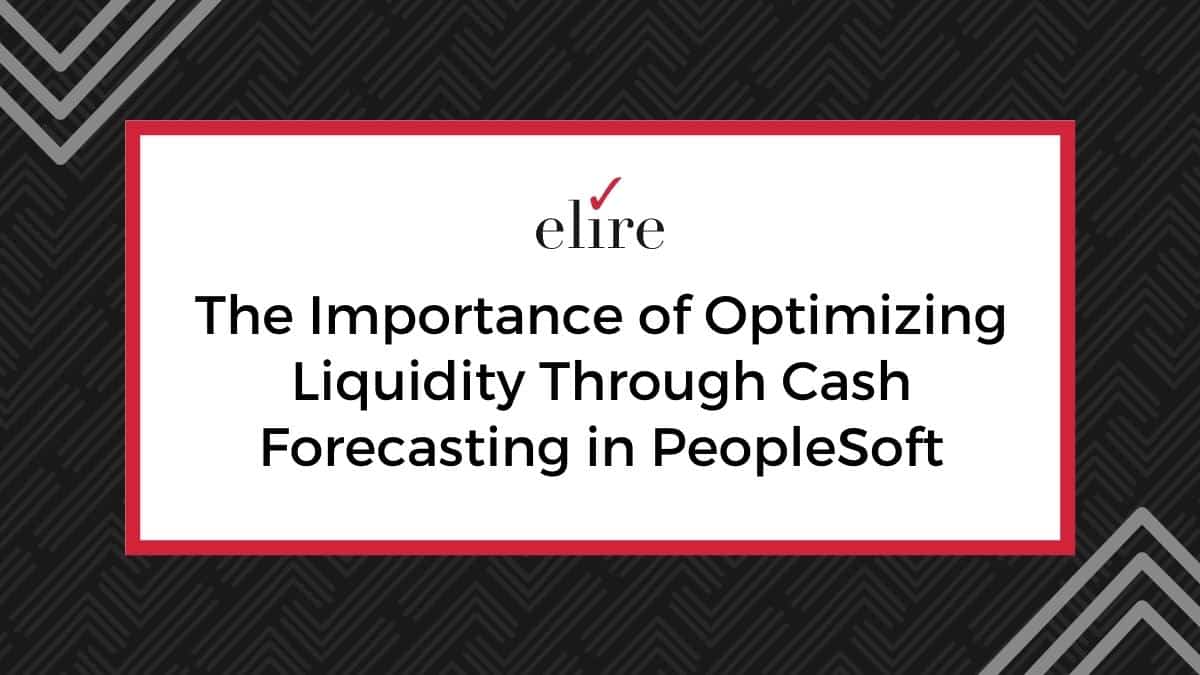 elire

The Importance of Optimizing Liquidity Through Cash Forecasting in PeopleSoft